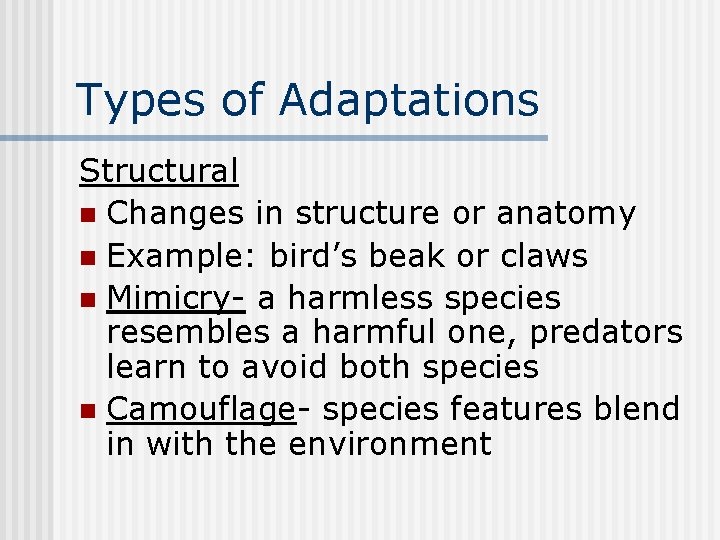 Types of Adaptations

Structural

- Changes in structure or anatomy
- Example: bird’s beak or claws
- Mimicry- a harmless species resembles a harmful one, predators learn to avoid both species
- Camouflage- species features blend in with the environment